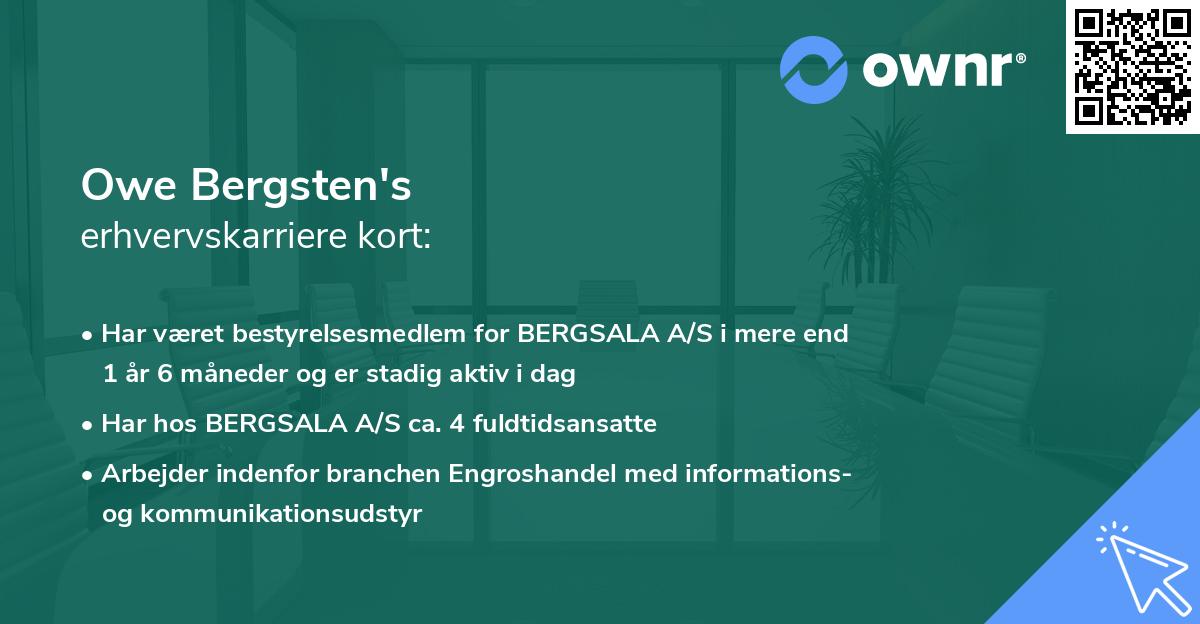 ownr®

Owe Bergsten's
erhvervskarriere kort:

• Har været bestyrelsesmedlem for BERGSALA A/S i mere end 1 år 6 måneder og er stadig aktiv i dag

• Har hos BERGSALA A/S ca. 4 fuldtidsansatte

• Arbejder indenfor branchen Engroshandel med informations- og kommunikationsudstyr